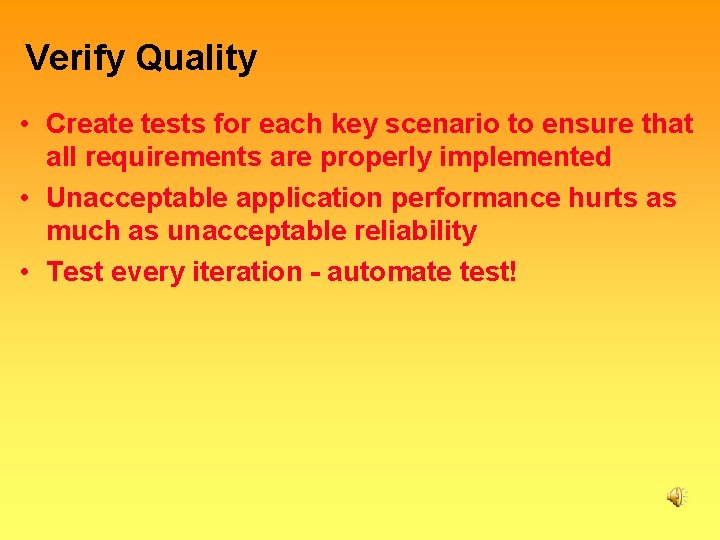 Verify Quality

• Create tests for each key scenario to ensure that all requirements are properly implemented
• Unacceptable application performance hurts as much as unacceptable reliability
• Test every iteration - automate test!